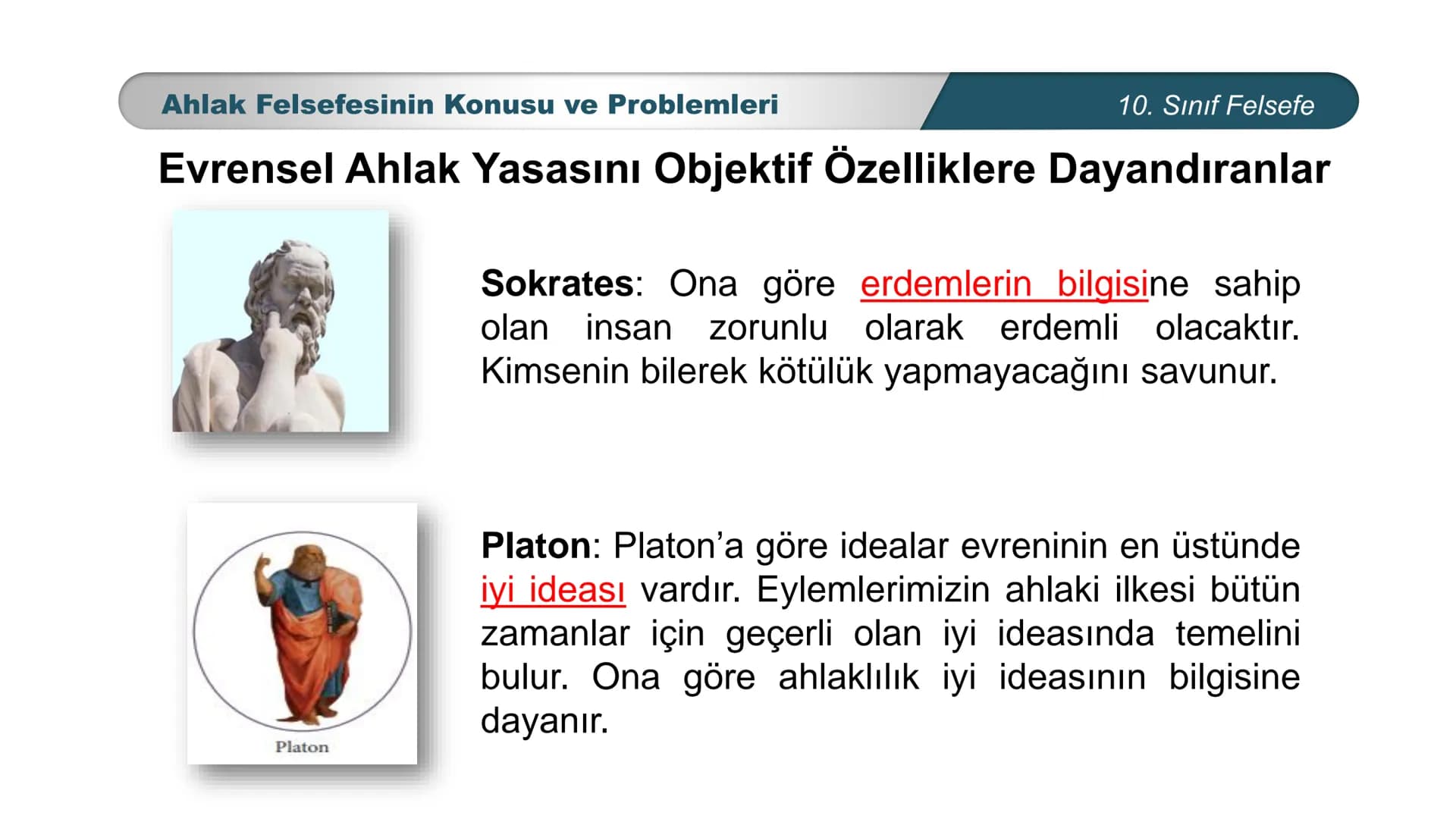 Ahlak Felsefesinin Konusu ve Problemleri

10. Sınıf Felsefe

Evrensel Ahlak Yasasını Objektif Özelliklere Dayandıranlar

Sokrates: Ona göre erdemlerin bilgisine sahip olan insan zorunlu olarak erdemli olacaktır. Kimsenin bilerek kötülük yapmayacağını savunur.

Platon

Platon: Platon'a göre idealar evreninin en üstünde iyi ideası vardır. Eylemlerimizin ahlaki ilkesi bütün zamanlar için geçerli olan iyi ideasında temelini bulur. Ona göre ahlaklılık iyi ideasının bilgisine dayanır.